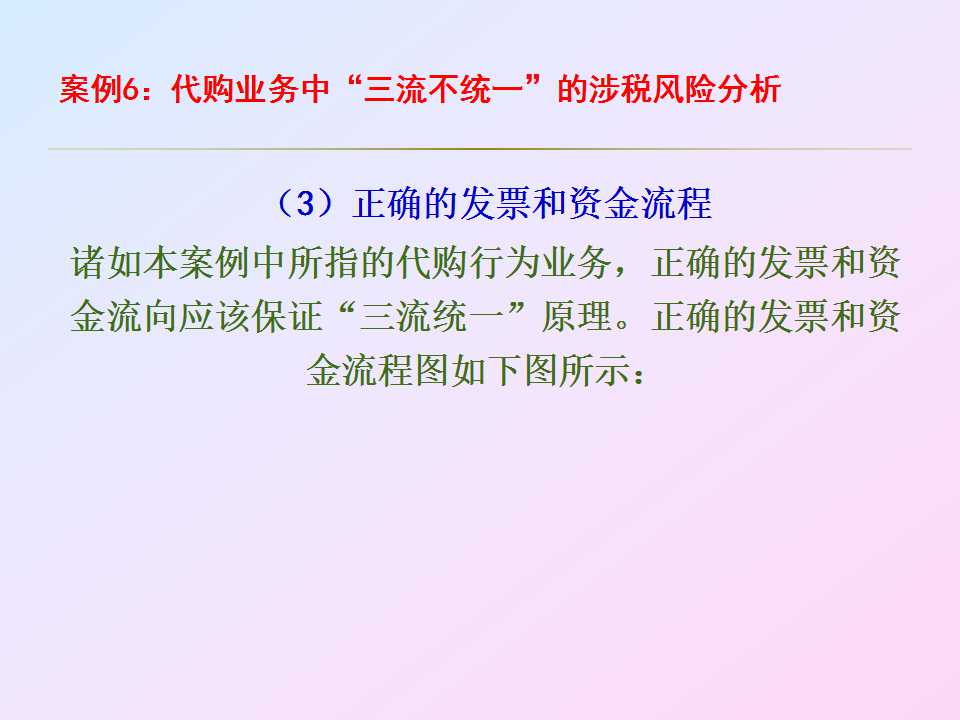 案例6：代购业务中“三流不统一”的涉税风险分析

（3）正确的发票和资金流程

诸如本案例中所指的代购行为业务，正确的发票和资金流向应该保证“三流统一”原理。正确的发票和资金流程图如下图所示：